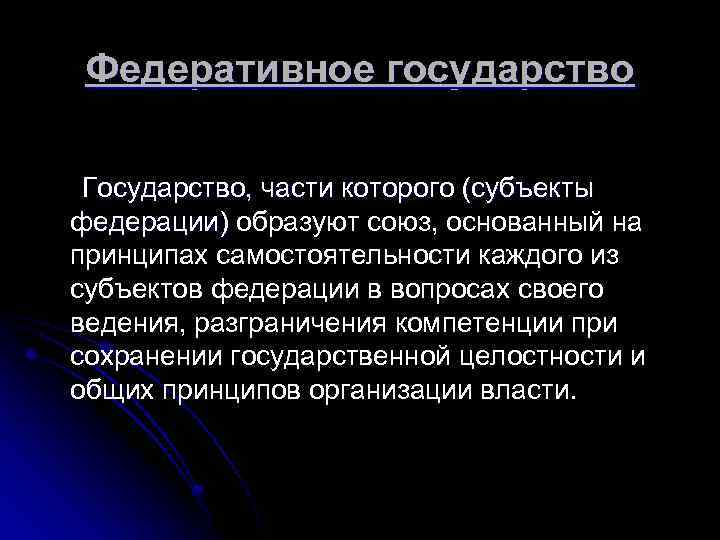 Федеративное государство

Государство, части которого (субъекты федерации) образуют союз, основанный на принципах самостоятельности каждого из субъектов федерации в вопросах своего ведения, разграничения компетенции при сохранении государственной целостности и общих принципов организации власти.